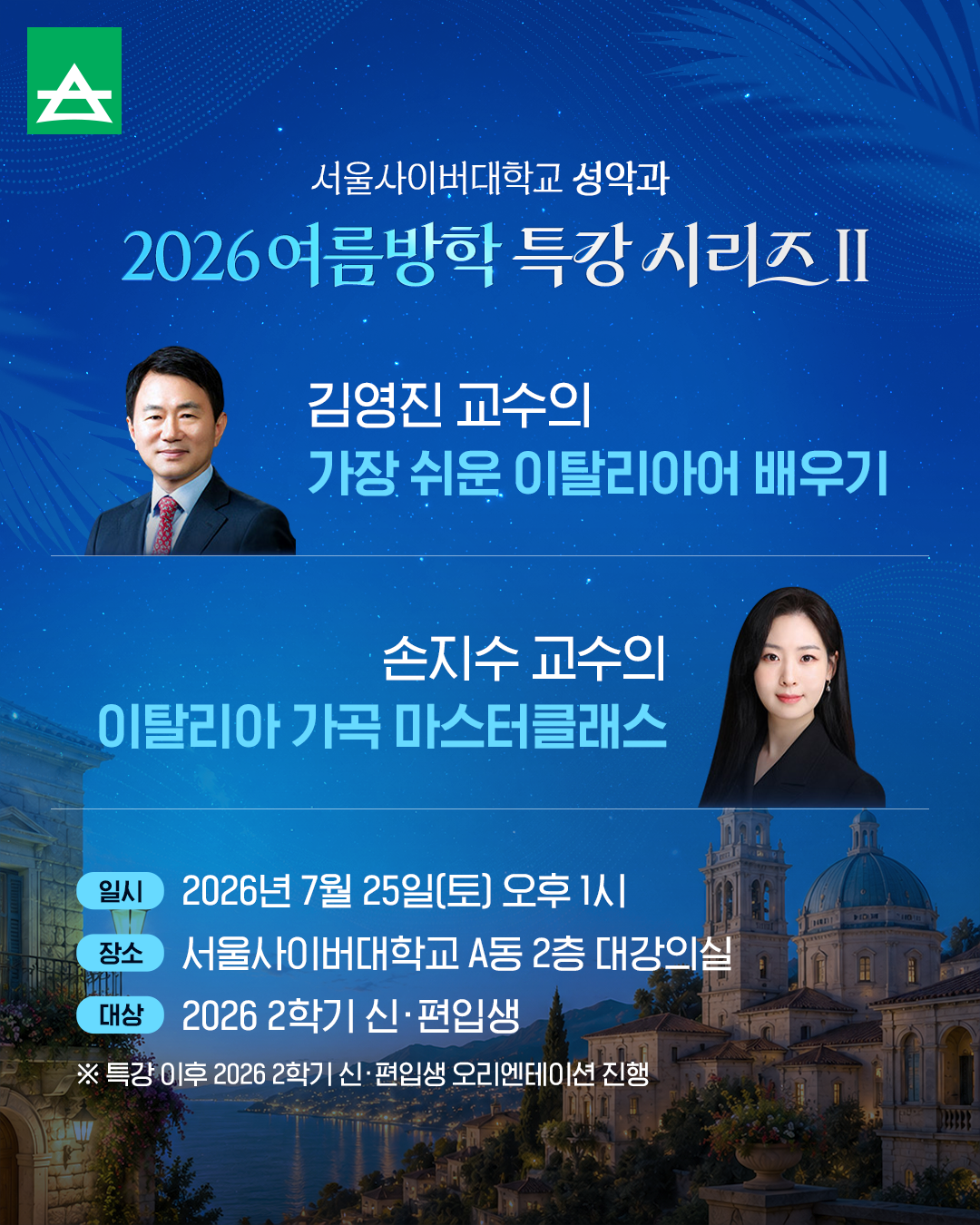 서울사이버대학교 성악과

2026 여름방학 특강 시리즈 II

김영진 교수의
가장 쉬운 이탈리아어 배우기

손지수 교수의
이탈리아 가곡 마스터클래스

일시 2026년 7월 25일(토) 오후 1시
장소 서울사이버대학교 A동 2층 대강의실
대상 2026 2학기 신·편입생

※ 특강 이후 2026 2학기 신·편입생 오리엔테이션 진행